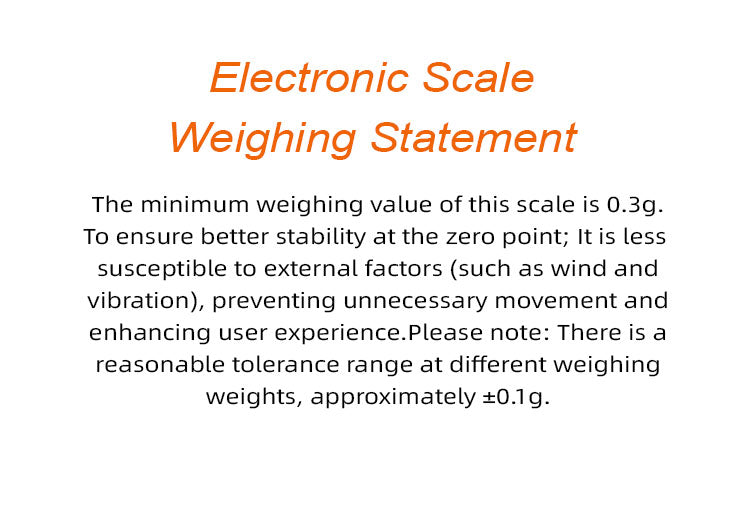 Electronic Scale
Weighing Statement

The minimum weighing value of this scale is 0.3g. To ensure better stability at the zero point; It is less susceptible to external factors (such as wind and vibration), preventing unnecessary movement and enhancing user experience.Please note: There is a reasonable tolerance range at different weighing weights, approximately ±0.1g.